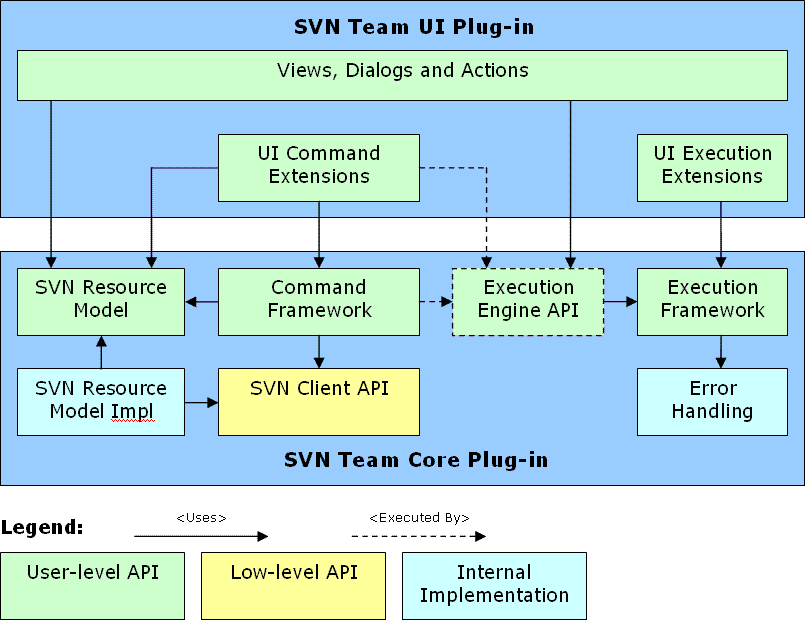 SVN Team UI Plug-in

Views, Dialogs and Actions

UI Command Extensions

UI Execution Extensions

SVN Resource Model

Command Framework

Execution Engine API

Execution Framework

SVN Resource Model Impl

SVN Client API

Error Handling

SVN Team Core Plug-in

Legend:

<Uses>

<Executed By>

User-level API

Low-level API

Internal Implementation